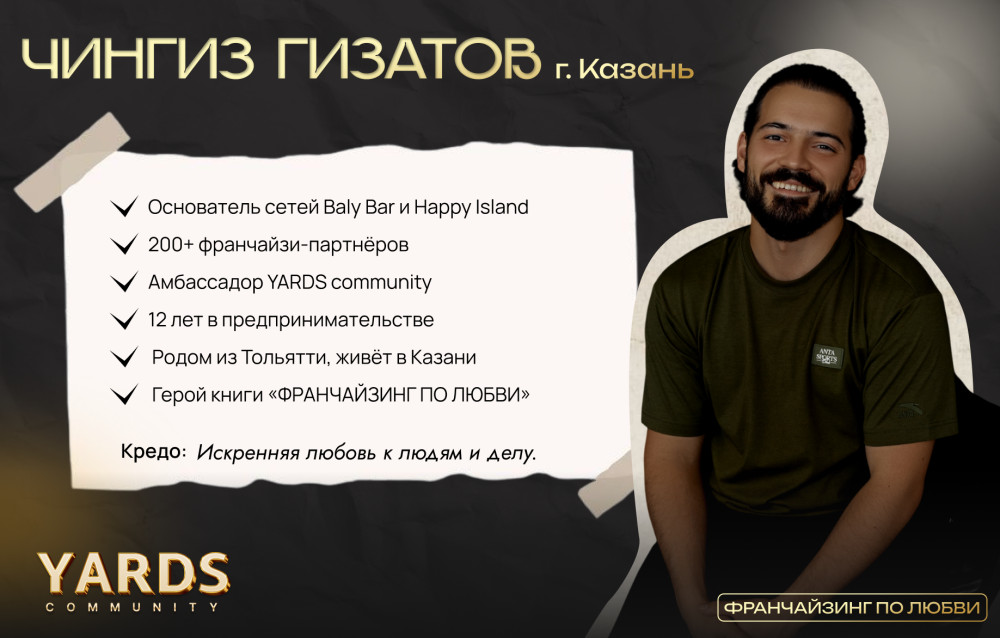 ЧИНГИЗ ГИЗАТОВ г. Казань

Основатель сетей Baly Bar и Happy Island
200+ франчайзи-партнёров
Амбассадор YARDS community
12 лет в предпринимательстве
Родом из Тольятти, живёт в Казани
Герой книги «ФРАНЧАЙЗИНГ ПО ЛЮБВИ»

Кредо: Искренняя любовь к людям и делу.

ANTA SPORTS

YARDS COMMUNITY

ФРАНЧАЙЗИНГ ПО ЛЮБВИ